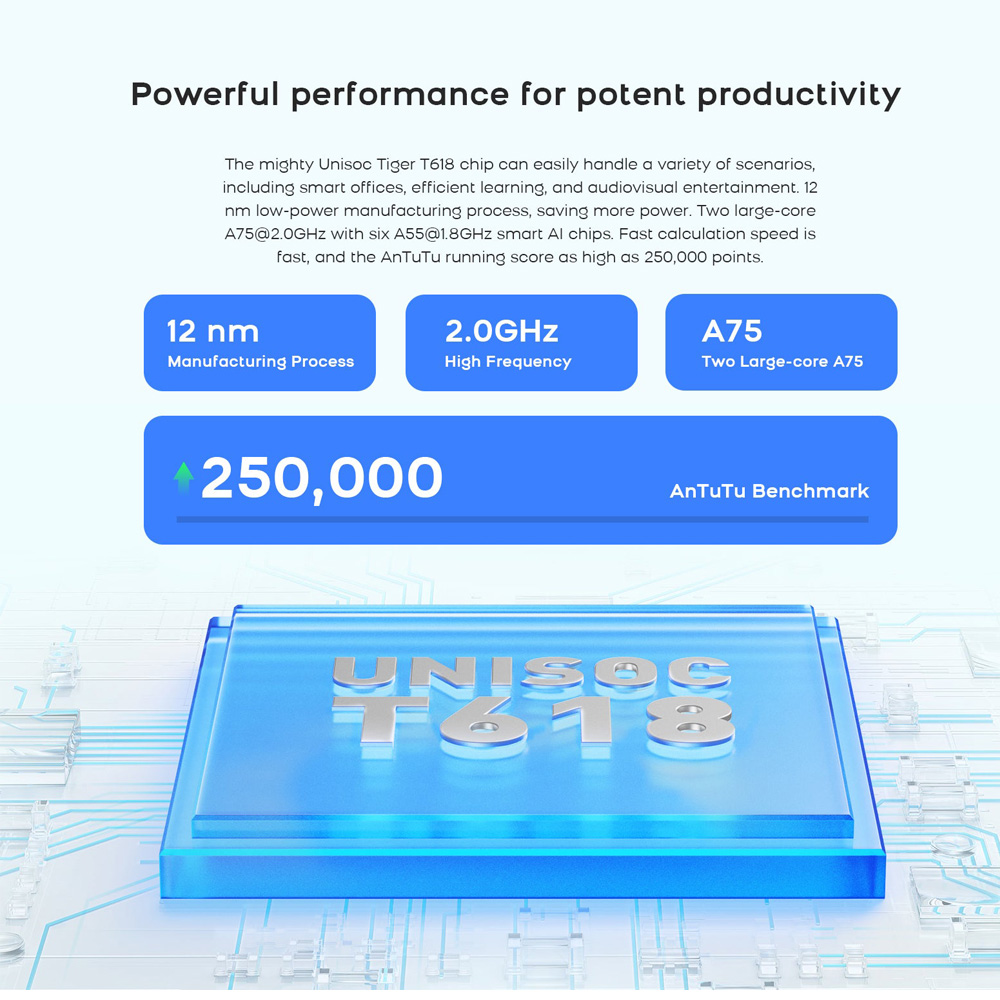 Powerful performance for potent productivity

The mighty Unisoc Tiger T618 chip can easily handle a variety of scenarios, including smart offices, efficient learning, and audiovisual entertainment. 12 nm low-power manufacturing process, saving more power. Two large-core A75@2.0GHz with six A55@1.8GHz smart AI chips. Fast calculation speed is fast, and the AnTuTu running score as high as 250,000 points.

12 nm
Manufacturing Process

2.0GHz
High Frequency

A75
Two Large-core A75

250,000
AnTuTu Benchmark

UNISOC
T618